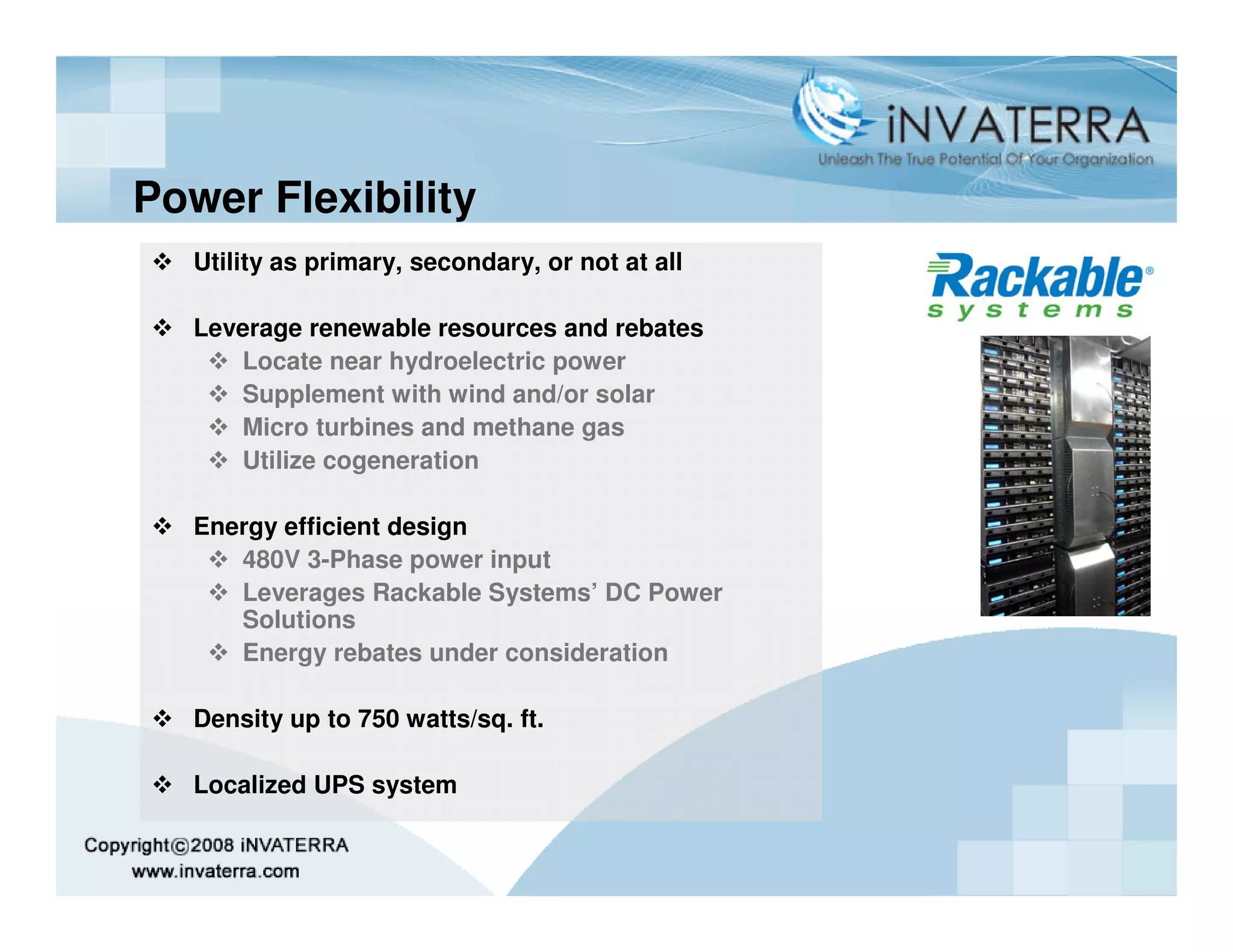 iNVATERRA
Unleash The True Potential Of Your Organization

Power Flexibility

❖ Utility as primary, secondary, or not at all

❖ Leverage renewable resources and rebates
❖ Locate near hydroelectric power
❖ Supplement with wind and/or solar
❖ Micro turbines and methane gas
❖ Utilize cogeneration

❖ Energy efficient design
❖ 480V 3-Phase power input
❖ Leverages Rackable Systems' DC Power Solutions
❖ Energy rebates under consideration

❖ Density up to 750 watts/sq. ft.

❖ Localized UPS system

Rackable® systems

Copyright©2008 iNVATERRA
www.invaterra.com